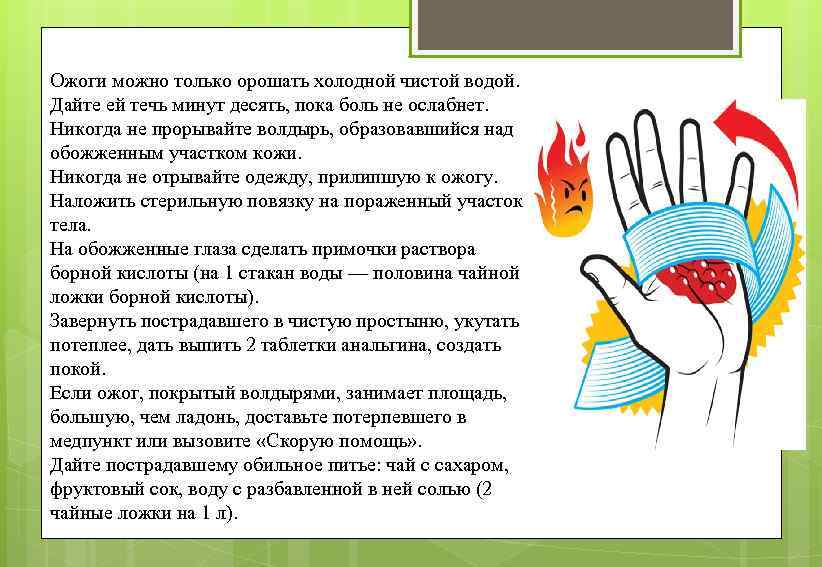 Ожоги можно только орошать холодной чистой водой. Дайте ей течь минут десять, пока боль не ослабнет.
Никогда не прорывайте волдырь, образовавшийся над обожженным участком кожи.
Никогда не отрывайте одежду, прилипшую к ожогу.
Наложить стерильную повязку на пораженный участок тела.
На обожженные глаза сделать примочки раствора борной кислоты (на 1 стакан воды — половина чайной ложки борной кислоты).
Завернуть пострадавшего в чистую простыню, укутать потеплее, дать выпить 2 таблетки анальгина, создать покой.
Если ожог, покрытый волдырями, занимает площадь, большую, чем ладонь, доставьте потерпевшего в медпункт или вызовите «Скорую помощь».
Дайте пострадавшему обильное питье: чай с сахаром, фруктовый сок, воду с разбавленной в ней солью (2 чайные ложки на 1 л).